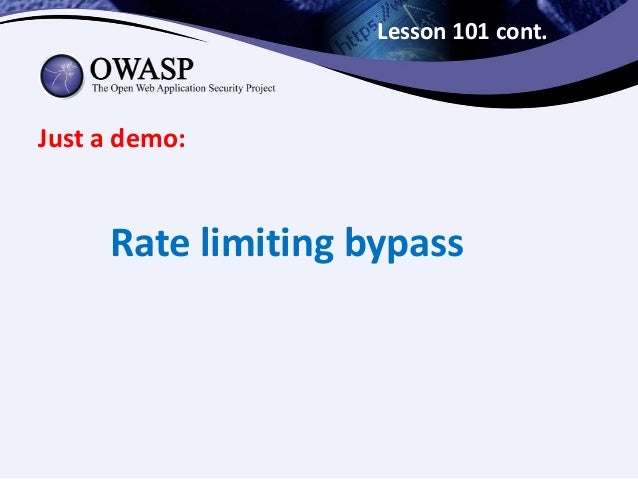 Lesson 101 cont.

OWASP
The Open Web Application Security Project

Just a demo:

Rate limiting bypass